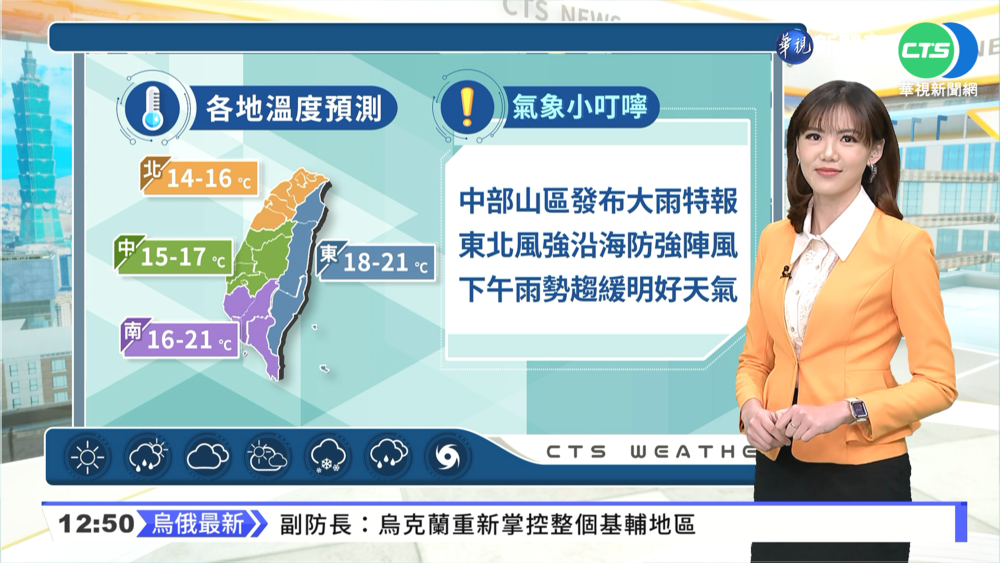 CTS NEWS
華視
CTS
華視新聞網

各地溫度預測
北 14-16 °C
中 15-17 °C
東 18-21 °C
南 16-21 °C

氣象小叮嚀
中部山區發布大雨特報
東北風強沿海防強陣風
下午雨勢趨緩明好天氣

CTS WEATHE

12:50 烏俄最新 副防長：烏克蘭重新掌控整個基輔地區